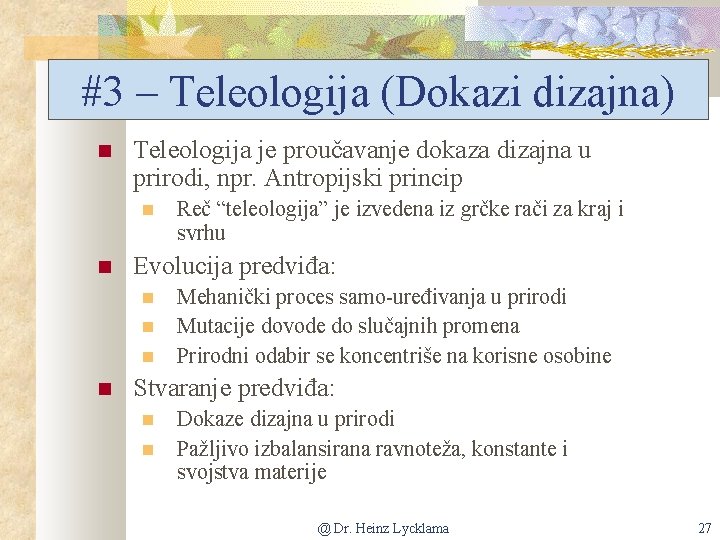 #3 – Teleologija (Dokazi dizajna)

Teleologija je proučavanje dokaza dizajna u prirodi, npr. Antropijski princip

Reč “teleologija” je izvedena iz grčke rači za kraj i svrhu

Evolucija predviđa:

Mehanički proces samo-uređivanja u prirodi

Mutacije dovode do slučajnih promena

Prirodni odabir se koncentriše na korisne osobine

Stvaranje predviđa:

Dokaze dizajna u prirodi

Pažljivo izbalansirana ravnoteža, konstante i svojstva materije

@ Dr. Heinz Lycklama

27